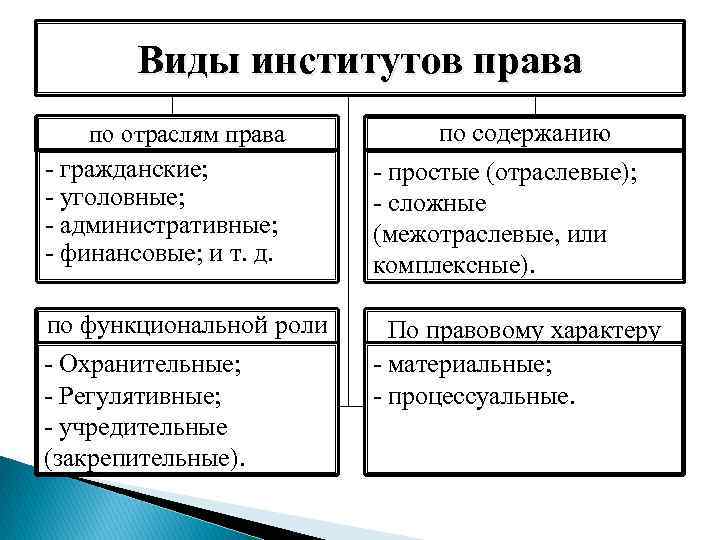 Виды институтов права

по отраслям права

- гражданские;
- уголовные;
- административные;
- финансовые; и т. д.

по содержанию

- простые (отраслевые);
- сложные (межотраслевые, или комплексные).

по функциональной роли

- Охранительные;
- Регулятивные;
- учредительные (закрепительные).

По правовому характеру

- материальные;
- процессуальные.